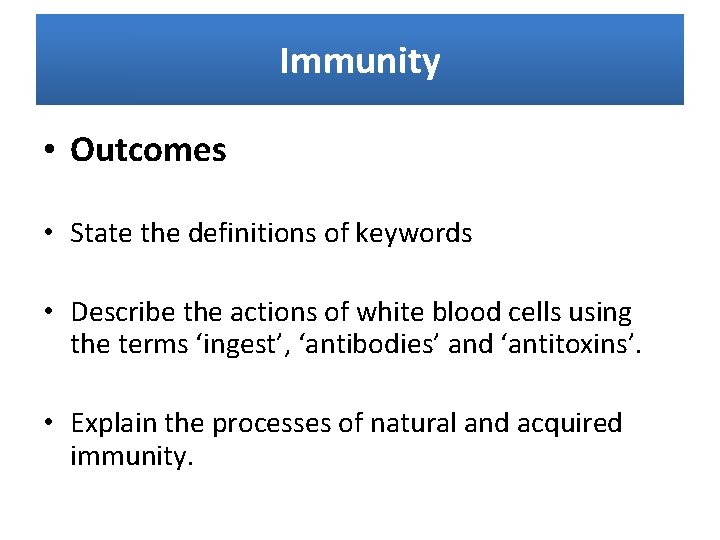 Immunity

• Outcomes

• State the definitions of keywords

• Describe the actions of white blood cells using the terms ‘ingest’, ‘antibodies’ and ‘antitoxins’.

• Explain the processes of natural and acquired immunity.